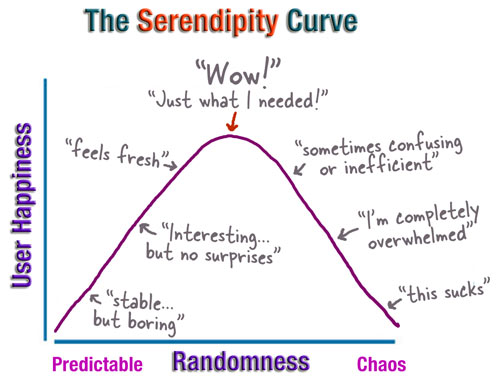 The Serendipity Curve

"Wow!"
"Just what I needed!"

"feels fresh"

"sometimes confusing or inefficient"

"Interesting... but no surprises"

"I'm completely overwhelmed"

"stable... but boring"

"this sucks"

User Happiness

Predictable Randomness Chaos